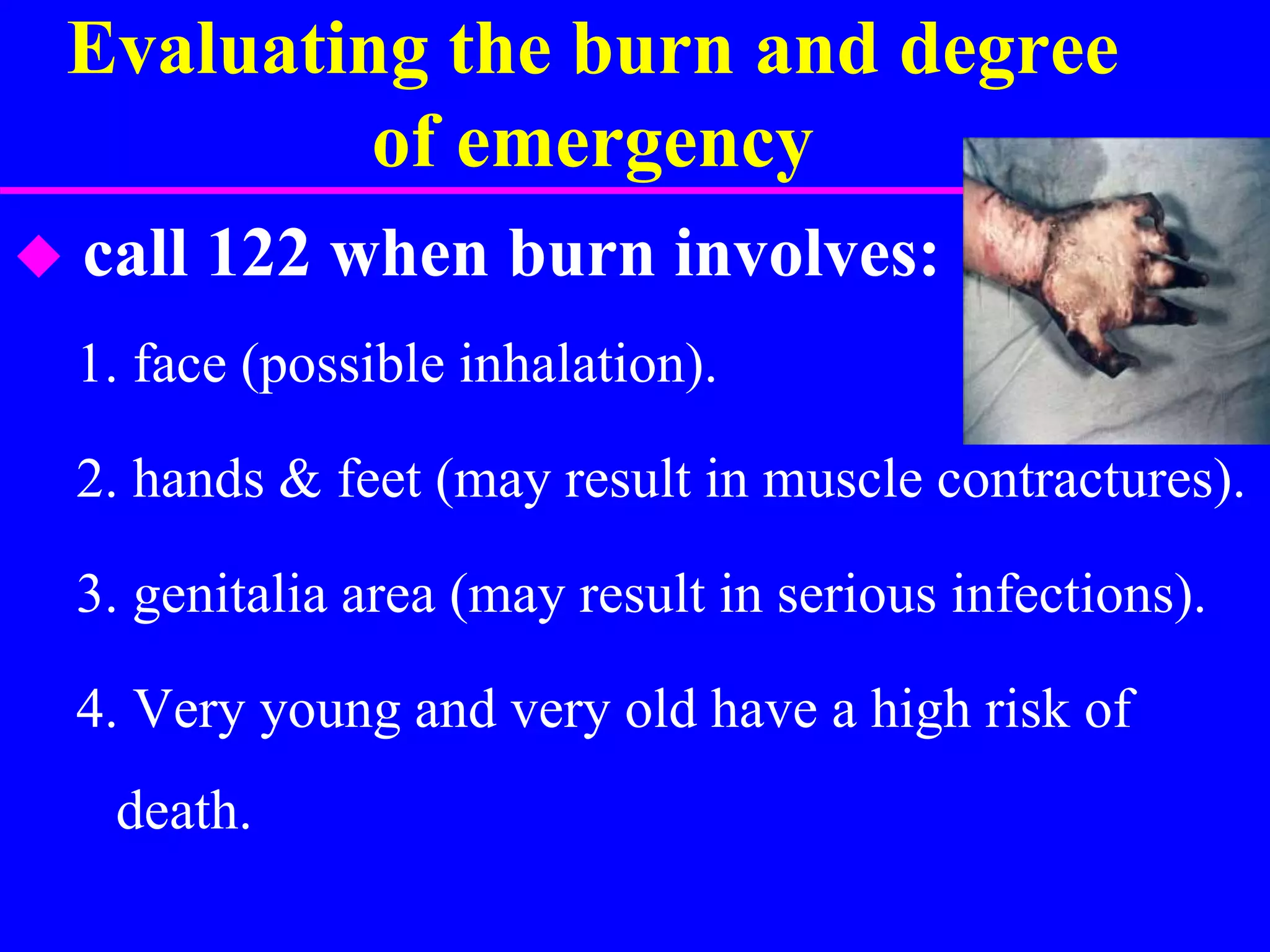 Evaluating the burn and degree of emergency

◆ call 122 when burn involves:

1. face (possible inhalation).

2. hands & feet (may result in muscle contractures).

3. genitalia area (may result in serious infections).

4. Very young and very old have a high risk of death.